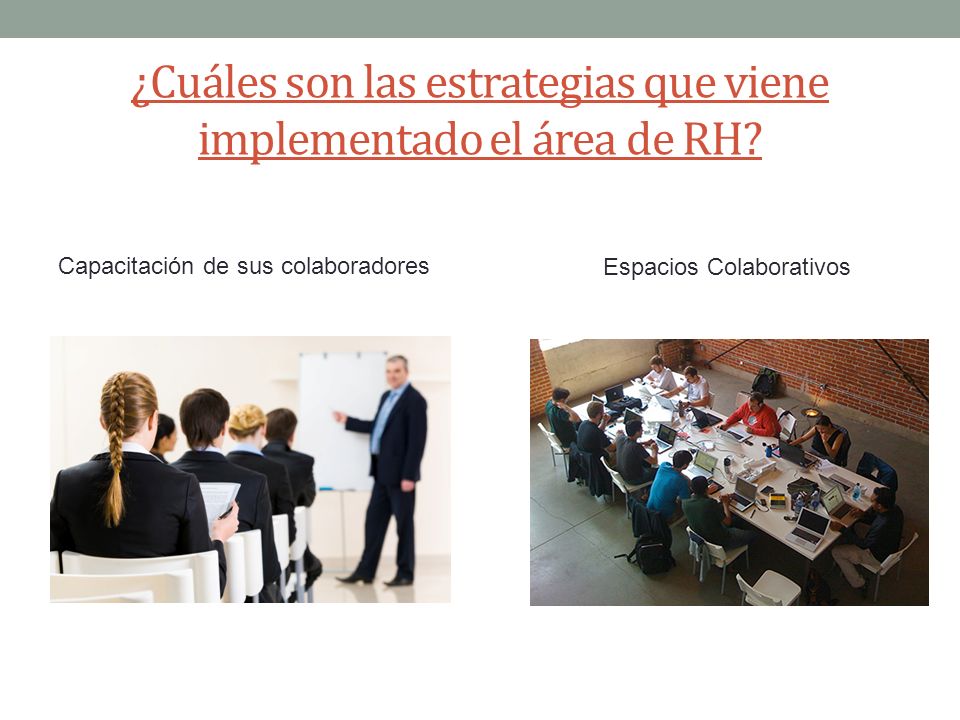 ¿Cuáles son las estrategias que viene implementado el área de RH?

Capacitación de sus colaboradores

Espacios Colaborativos